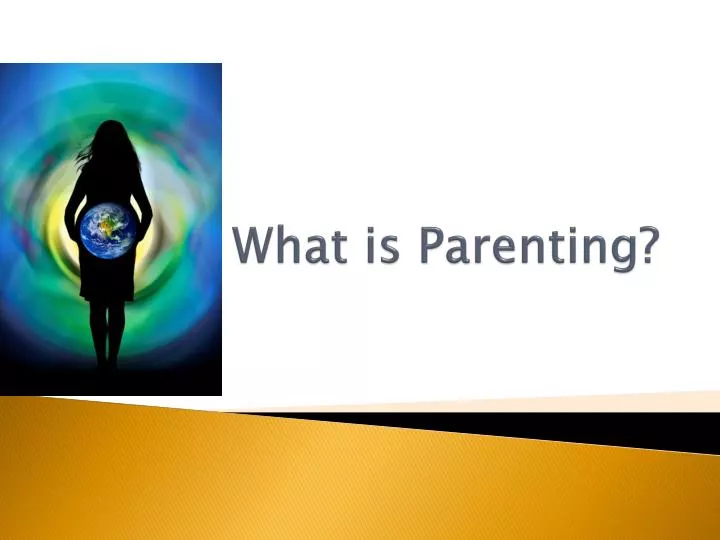 What is Parenting?